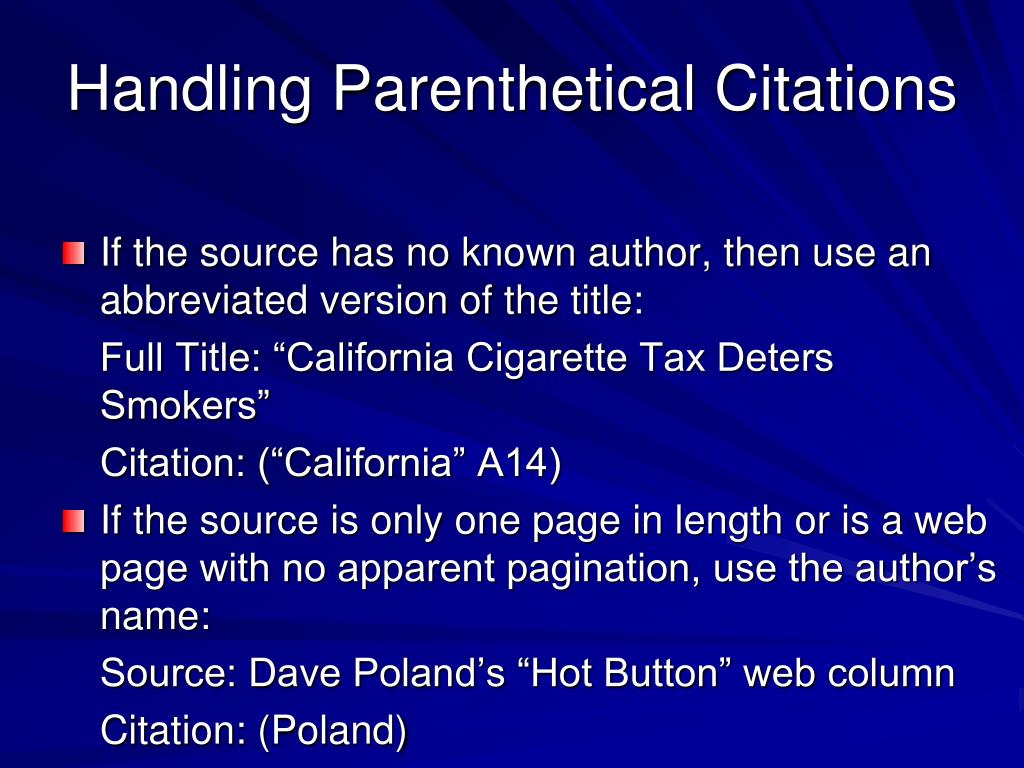 Handling Parenthetical Citations

If the source has no known author, then use an abbreviated version of the title:

Full Title: “California Cigarette Tax Deters Smokers”

Citation: (“California” A14)

If the source is only one page in length or is a web page with no apparent pagination, use the author’s name:

Source: Dave Poland’s “Hot Button” web column

Citation: (Poland)